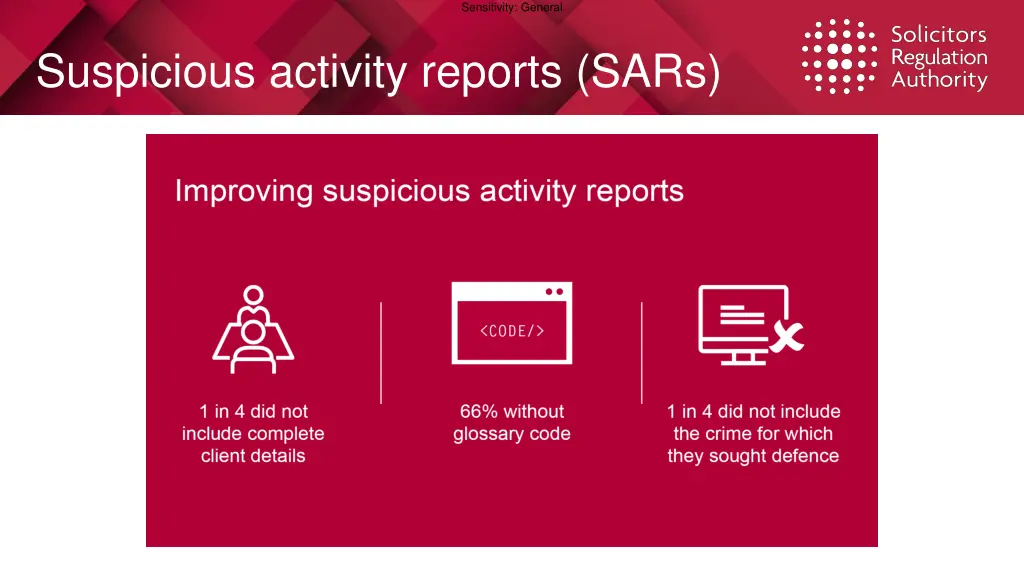 Sensitivity: General

Suspicious activity reports (SARs)

Solicitors Regulation Authority

Improving suspicious activity reports

<CODE/>

1 in 4 did not include complete client details

66% without glossary code

1 in 4 did not include the crime for which they sought defence